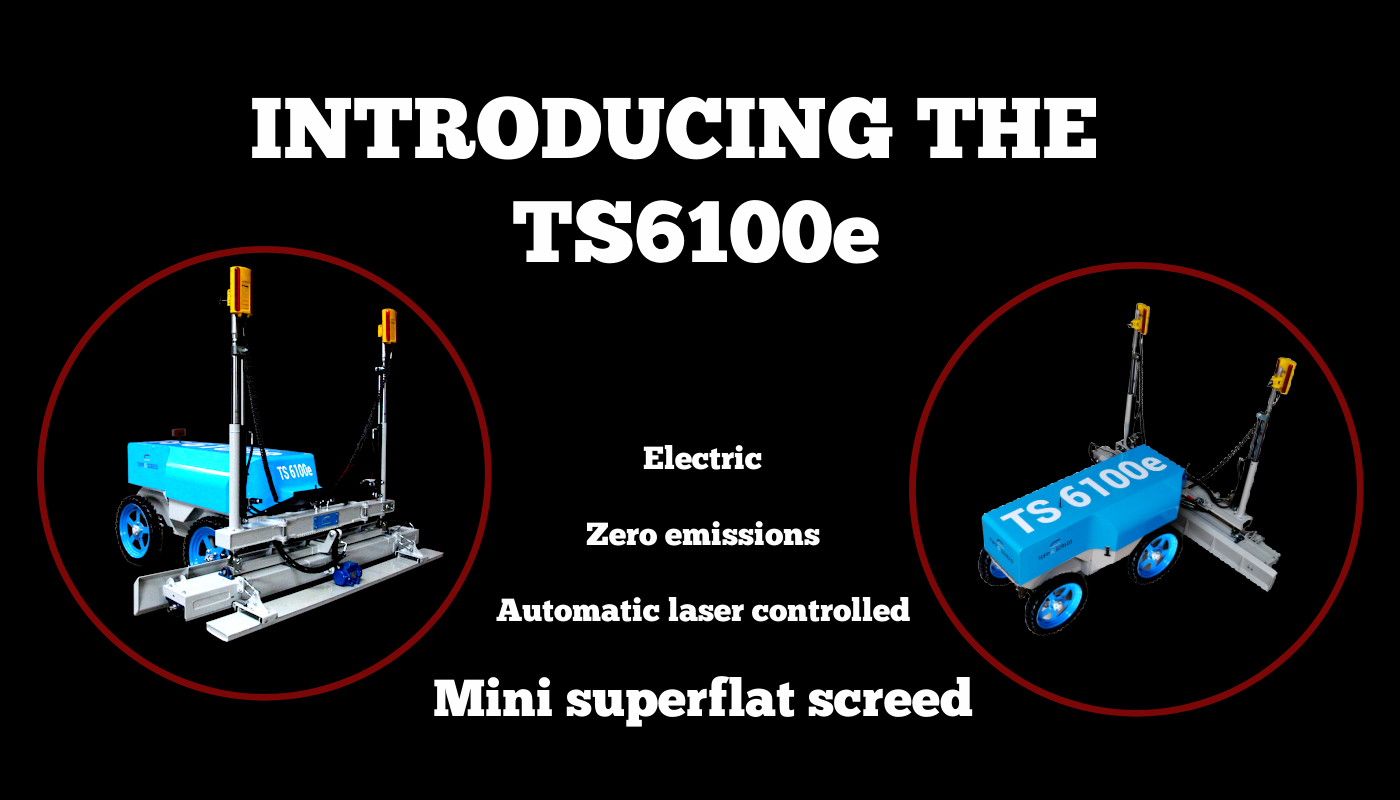 INTRODUCING THE
TS6100e

TS 6100e

Electric

Zero emissions

Automatic laser controlled

Mini superflat screed

TS 6100e